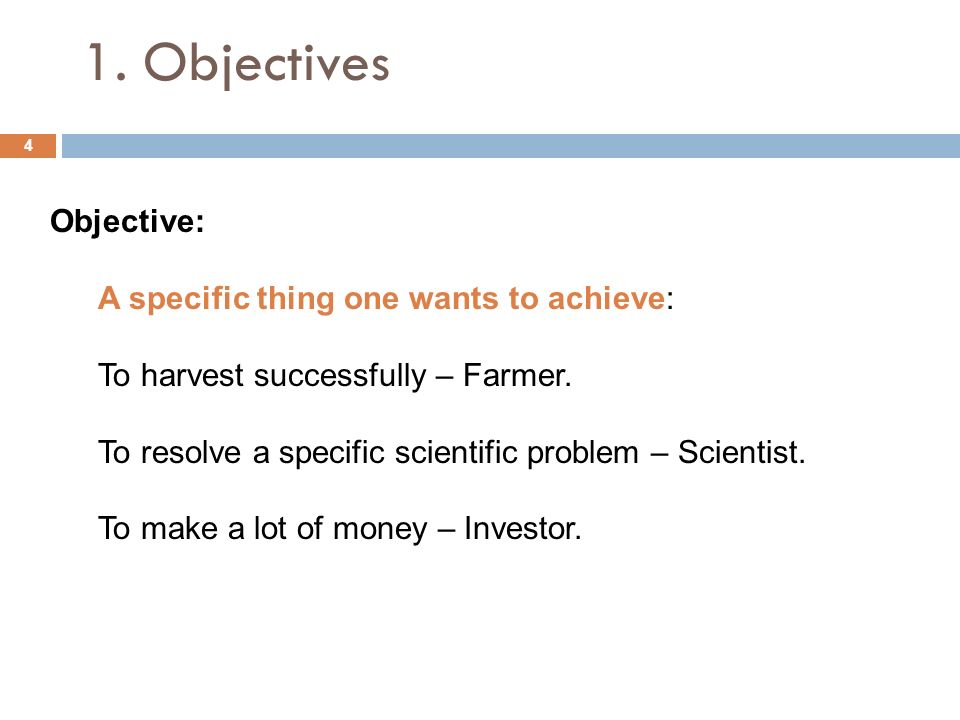 1. Objectives

4

Objective:

A specific thing one wants to achieve:

To harvest successfully – Farmer.

To resolve a specific scientific problem – Scientist.

To make a lot of money – Investor.